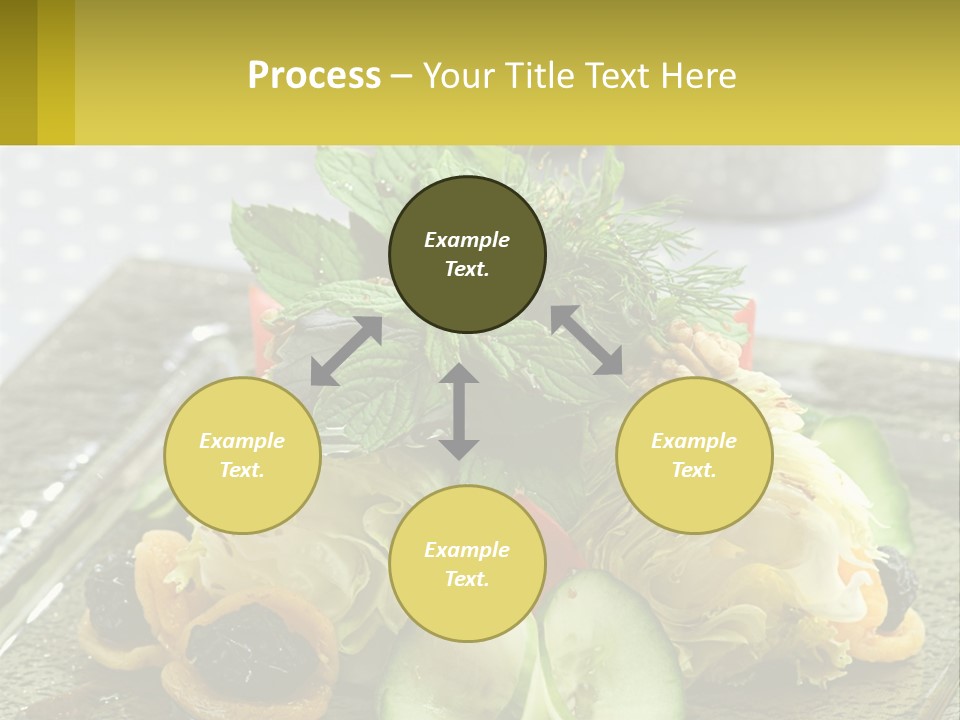 Process – Your Title Text Here

Example Text.

Example Text.

Example Text.

Example Text.